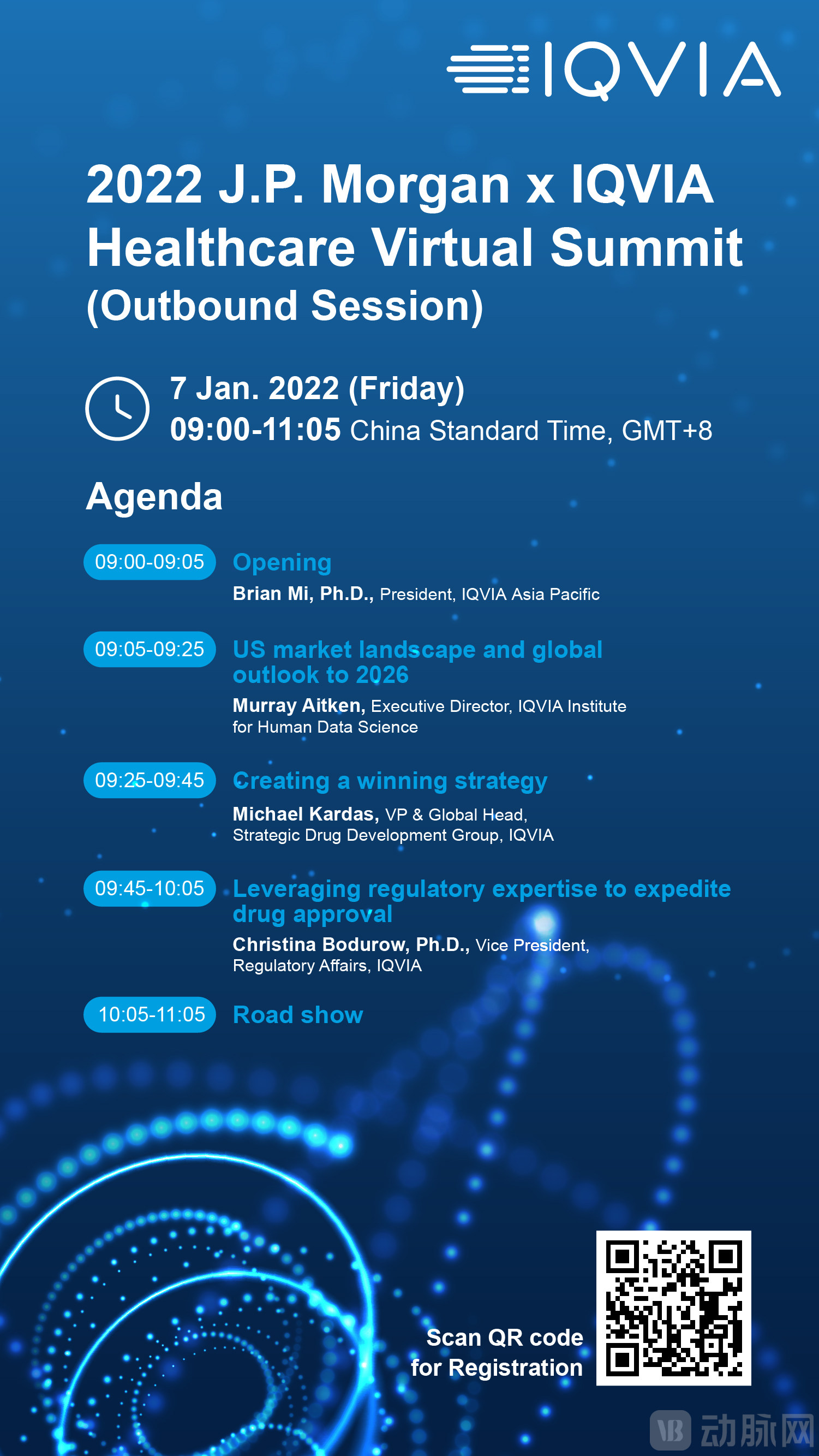 IQVIA

2022 J.P. Morgan x IQVIA Healthcare Virtual Summit (Outbound Session)

7 Jan. 2022 (Friday)
09:00-11:05 China Standard Time, GMT+8

Agenda

09:00-09:05 Opening
Brian Mi, Ph.D., President, IQVIA Asia Pacific

09:05-09:25 US market landscape and global outlook to 2026
Murray Aitken, Executive Director, IQVIA Institute for Human Data Science

09:25-09:45 Creating a winning strategy
Michael Kardas, VP & Global Head, Strategic Drug Development Group, IQVIA

09:45-10:05 Leveraging regulatory expertise to expedite drug approval
Christina Bodurow, Ph.D., Vice President, Regulatory Affairs, IQVIA

10:05-11:05 Road show

Scan QR code for Registration

VB 动脉网